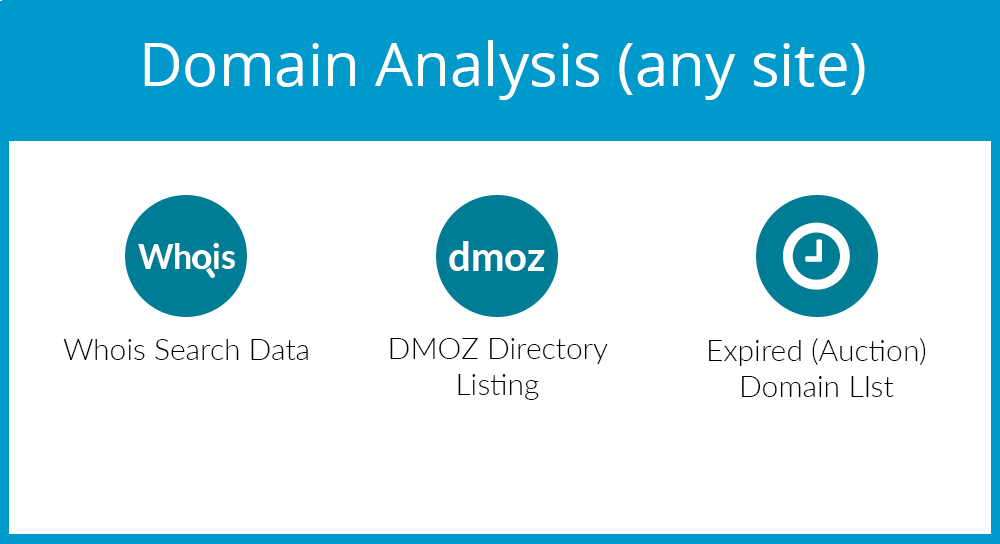 Domain Analysis (any site)

Whois

Whois Search Data

dmoz

DMOZ Directory Listing

Expired (Auction) Domain LIst